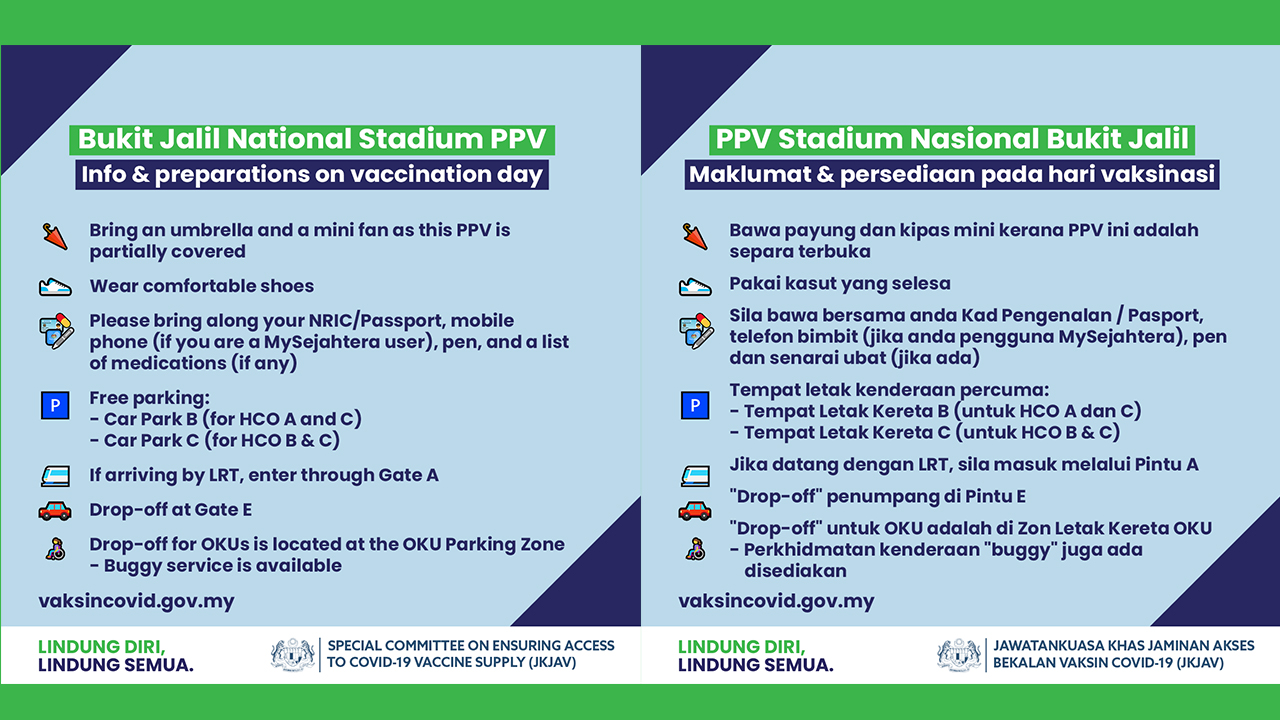 Bukit Jalil National Stadium PPV
Info & preparations on vaccination day

Bring an umbrella and a mini fan as this PPV is partially covered

Wear comfortable shoes

Please bring along your NRIC/Passport, mobile phone (if you are a MySejahtera user), pen, and a list of medications (if any)

P

Free parking:
- Car Park B (for HCO A and C)
- Car Park C (for HCO B & C)

If arriving by LRT, enter through Gate A

Drop-off at Gate E

Drop-off for OKUs is located at the OKU Parking Zone
- Buggy service is available

vaksincovid.gov.my

LINDUNG DIRI, LINDUNG SEMUA.

SPECIAL COMMITTEE ON ENSURING ACCESS TO COVID-19 VACCINE SUPPLY (JKJAV)

PPV Stadium Nasional Bukit Jalil
Maklumat & persediaan pada hari vaksinasi

Bawa payung dan kipas mini kerana PPV ini adalah separa terbuka

Pakai kasut yang selesa

Sila bawa bersama anda Kad Pengenalan / Pasport, telefon bimbit (jika anda pengguna MySejahtera), pen dan senarai ubat (jika ada)

P

Tempat letak kenderaan percuma:
- Tempat Letak Kereta B (untuk HCO A dan C)
- Tempat Letak Kereta C (untuk HCO B & C)

Jika datang dengan LRT, sila masuk melalui Pintu A

"Drop-off" penumpang di Pintu E

"Drop-off" untuk OKU adalah di Zon Letak Kereta OKU
- Perkhidmatan kenderaan "buggy" juga ada disediakan

vaksincovid.gov.my

LINDUNG DIRI, LINDUNG SEMUA.

JAWATANKUASA KHAS JAMINAN AKSES BEKALAN VAKSIN COVID-19 (JKJAV)